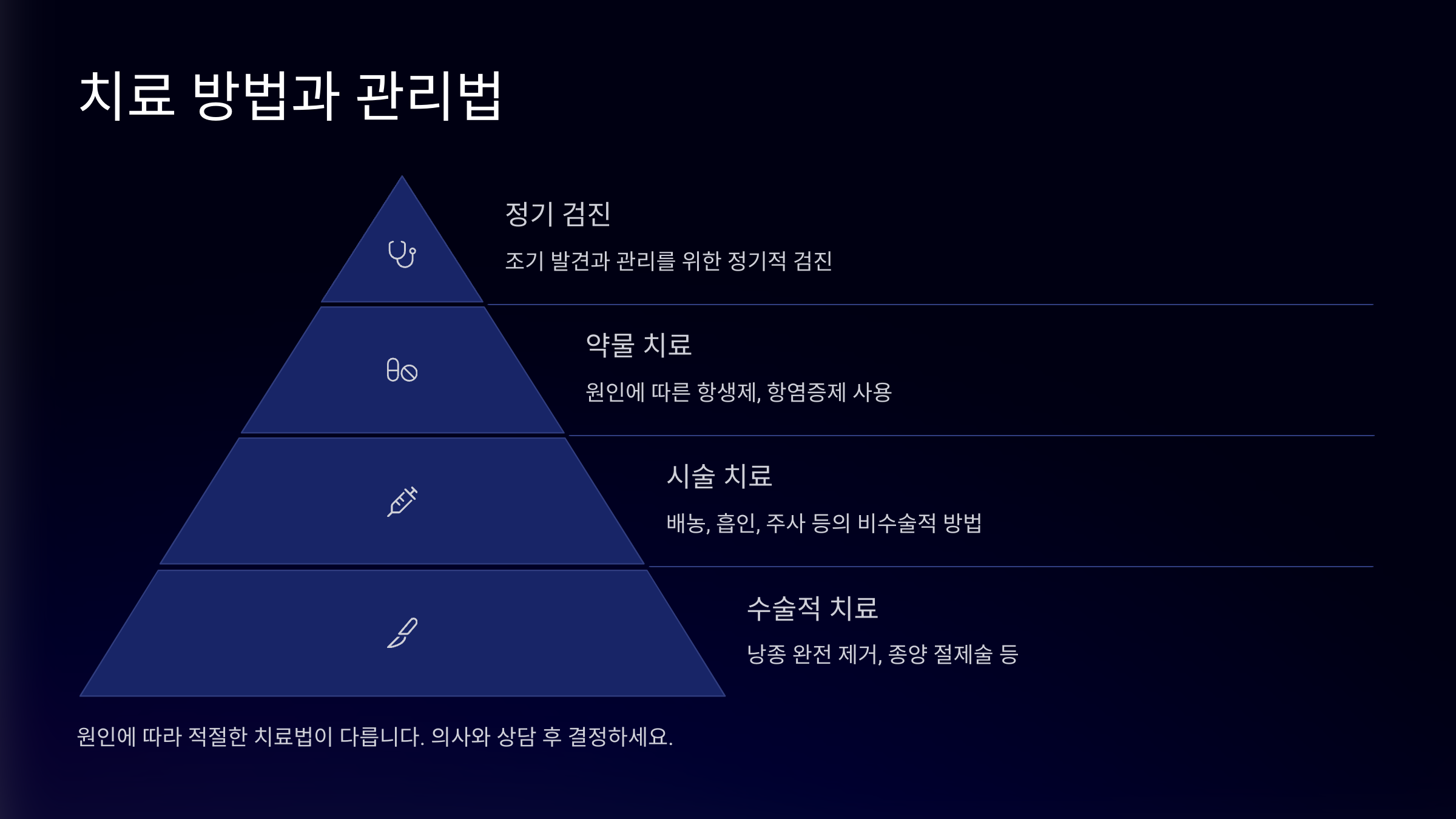 치료 방법과 관리법

정기 검진

조기 발견과 관리를 위한 정기적 검진

약물 치료

원인에 따른 항생제, 항염증제 사용

시술 치료

배농, 흡인, 주사 등의 비수술적 방법

수술적 치료

낭종 완전 제거, 종양 절제술 등

원인에 따라 적절한 치료법이 다릅니다. 의사와 상담 후 결정하세요.